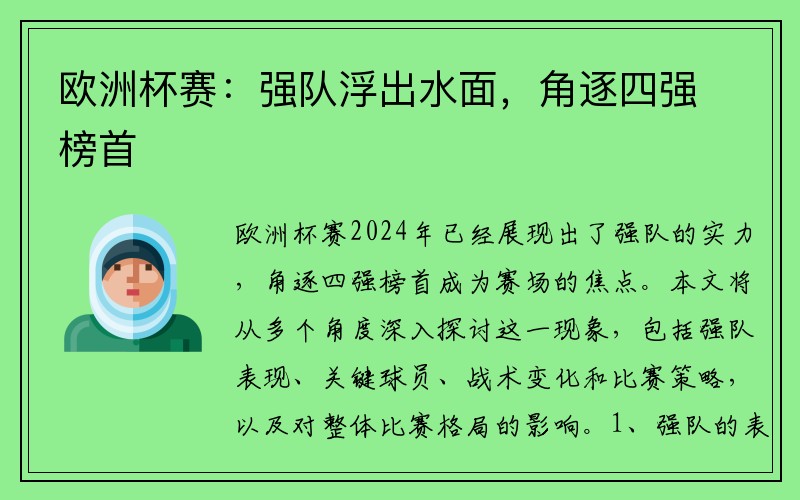 欧洲杯赛：强队浮出水面，角逐四强榜首

欧洲杯赛2024年已经展现出了强队的实力，角逐四强榜首成为赛场的焦点。本文将从多个角度深入探讨这一现象，包括强队表现、关键球员、战术变化和比赛策略，以及对整体比赛格局的影响。1、强队的表